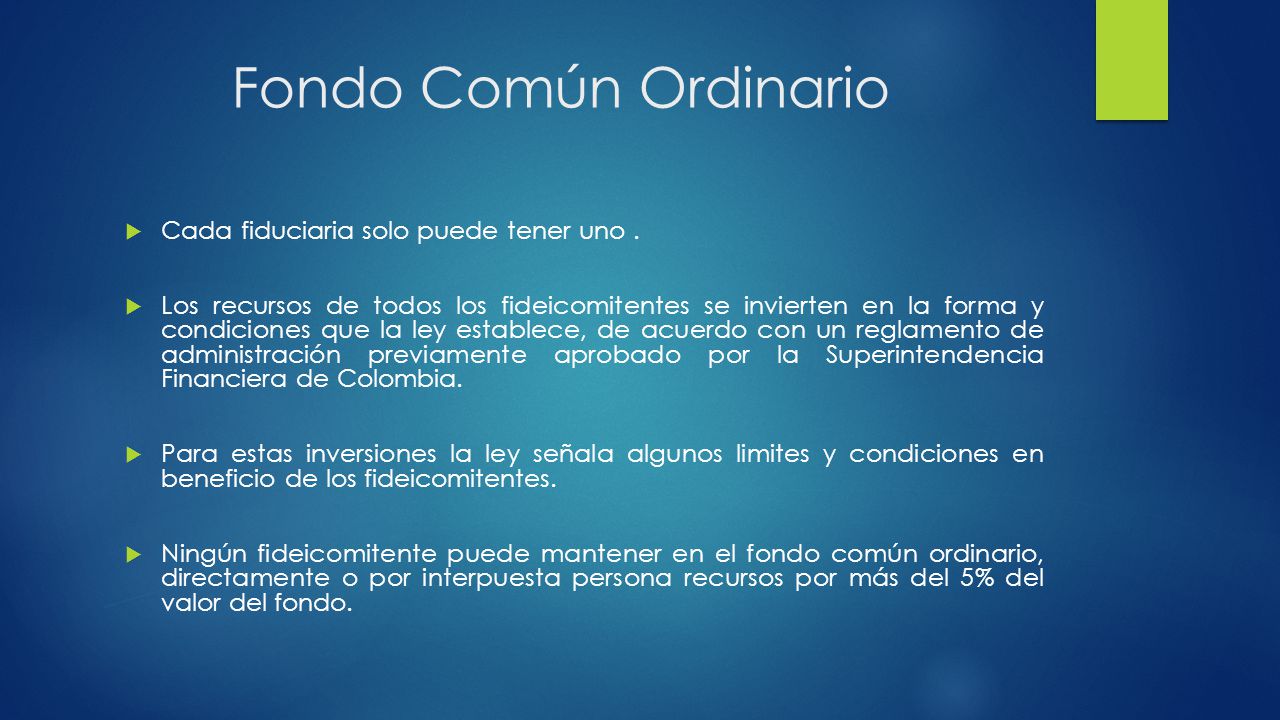 Fondo Común Ordinario

Cada fiduciaria solo puede tener uno .

Los recursos de todos los fideicomitentes se invierten en la forma y condiciones que la ley establece, de acuerdo con un reglamento de administración previamente aprobado por la Superintendencia Financiera de Colombia.

Para estas inversiones la ley señala algunos limites y condiciones en beneficio de los fideicomitentes.

Ningún fideicomitente puede mantener en el fondo común ordinario, directamente o por interpuesta persona recursos por más del 5% del valor del fondo.